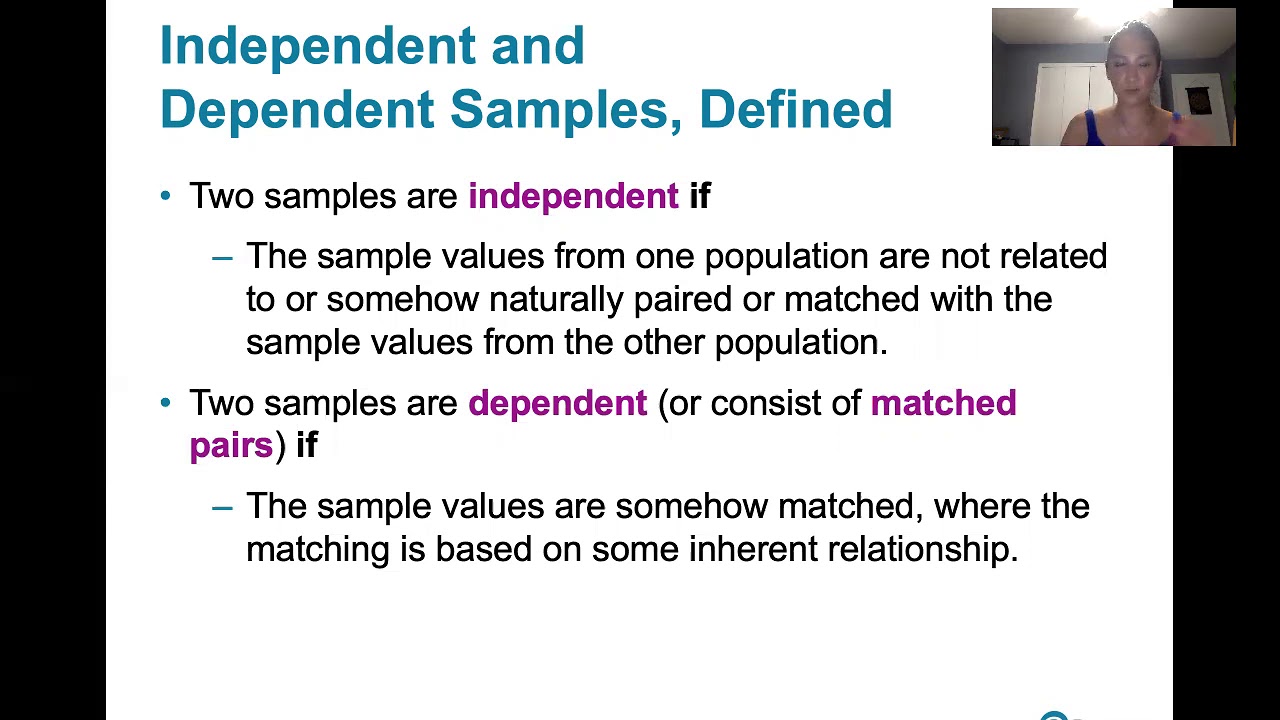 Independent and Dependent Samples, Defined

• Two samples are independent if

– The sample values from one population are not related to or somehow naturally paired or matched with the sample values from the other population.

• Two samples are dependent (or consist of matched pairs) if

– The sample values are somehow matched, where the matching is based on some inherent relationship.